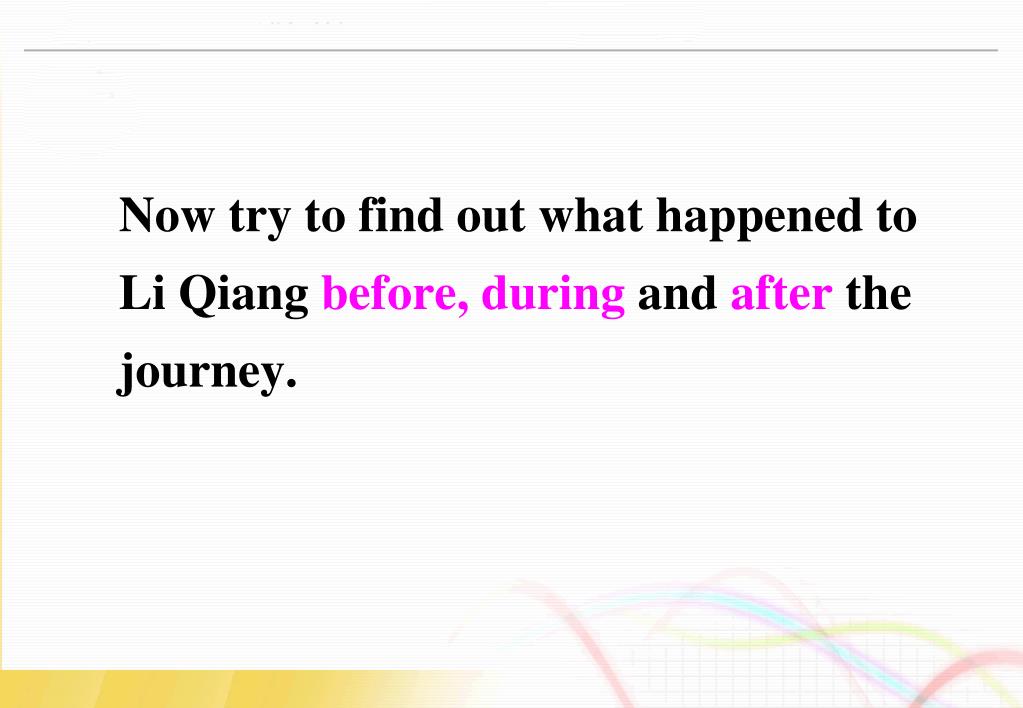 Now try to find out what happened to Li Qiang before, during and after the journey.